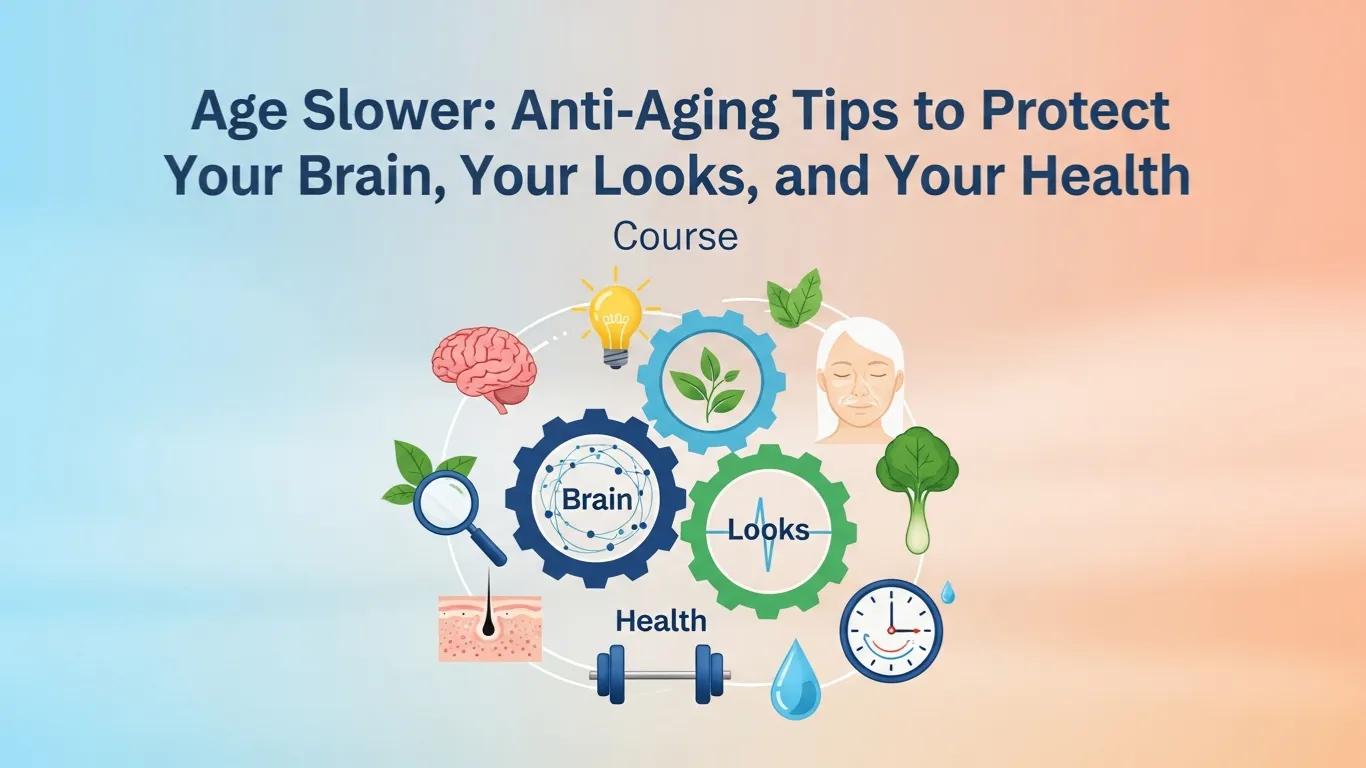 Age Slower: Anti-Aging Tips to Protect Your Brain, Your Looks, and Your Health

Course

Brain

Looks

Health